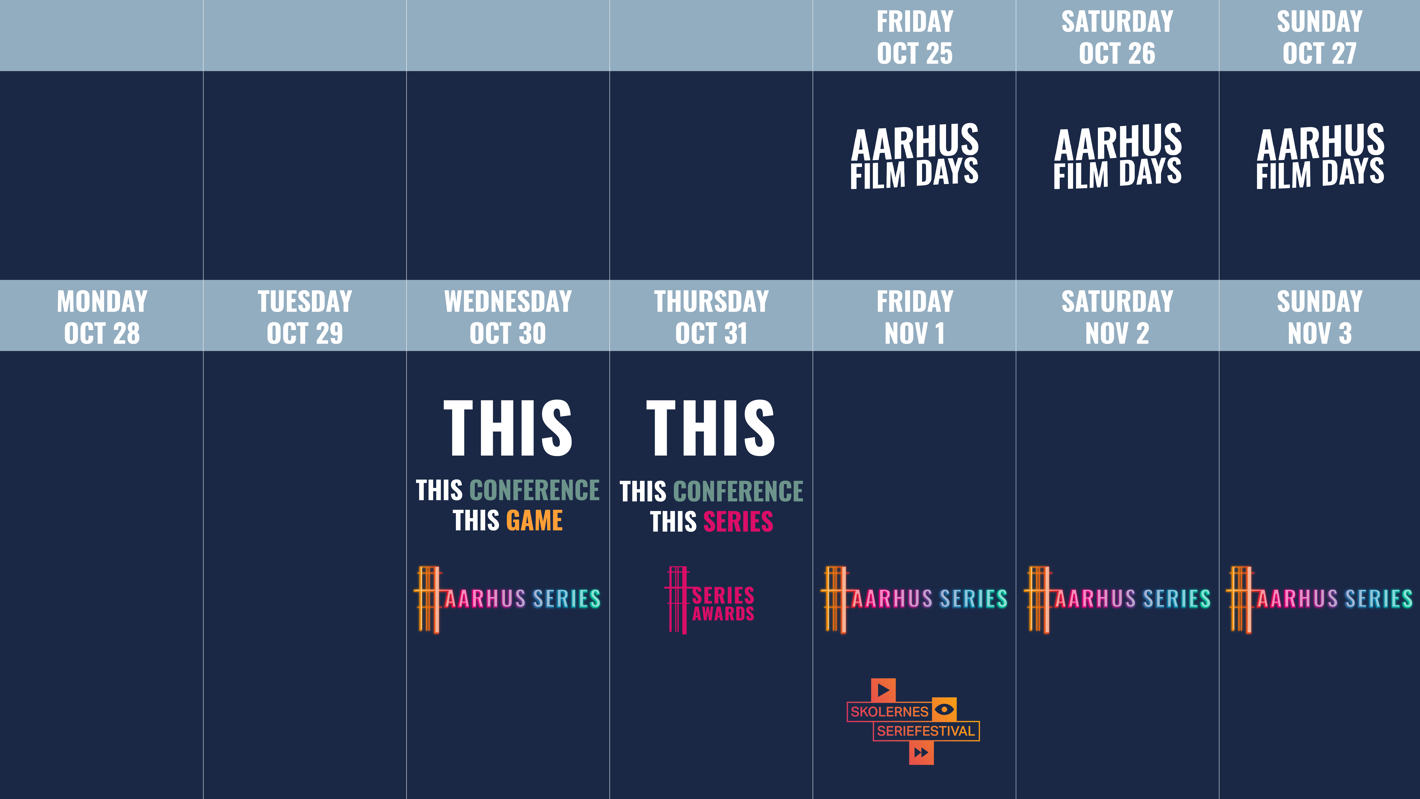 | | | | | FRIDAY OCT 25 | SATURDAY OCT 26 | SUNDAY OCT 27 |
|---|---|---|---|---|---|---|
| | | | | AARHUS FILM DAYS | AARHUS FILM DAYS | AARHUS FILM DAYS |
| MONDAY OCT 28 | TUESDAY OCT 29 | WEDNESDAY OCT 30 | THURSDAY OCT 31 | FRIDAY NOV 1 | SATURDAY NOV 2 | SUNDAY NOV 3 |
| | | THIS THIS CONFERENCE THIS GAME AARHUS SERIES | THIS THIS CONFERENCE THIS SERIES SERIES AWARDS | AARHUS SERIES SKOLERNES SERIEFESTIVAL | AARHUS SERIES | AARHUS SERIES |